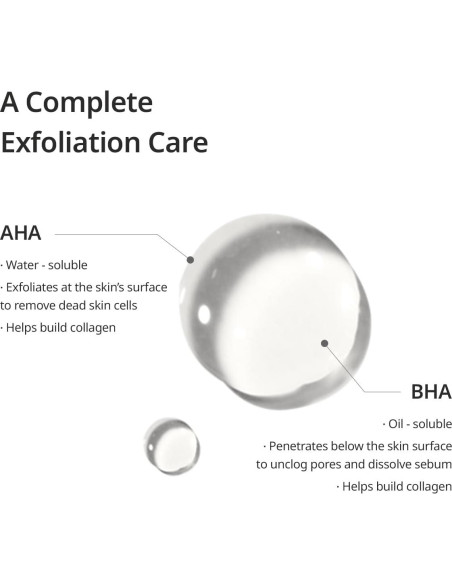 A Complete Exfoliation Care

AHA

· Water - soluble

· Exfoliates at the skin's surface to remove dead skin cells

· Helps build collagen

BHA

· Oil - soluble

· Penetrates below the skin surface to unclog pores and dissolve sebum

· Helps build collagen